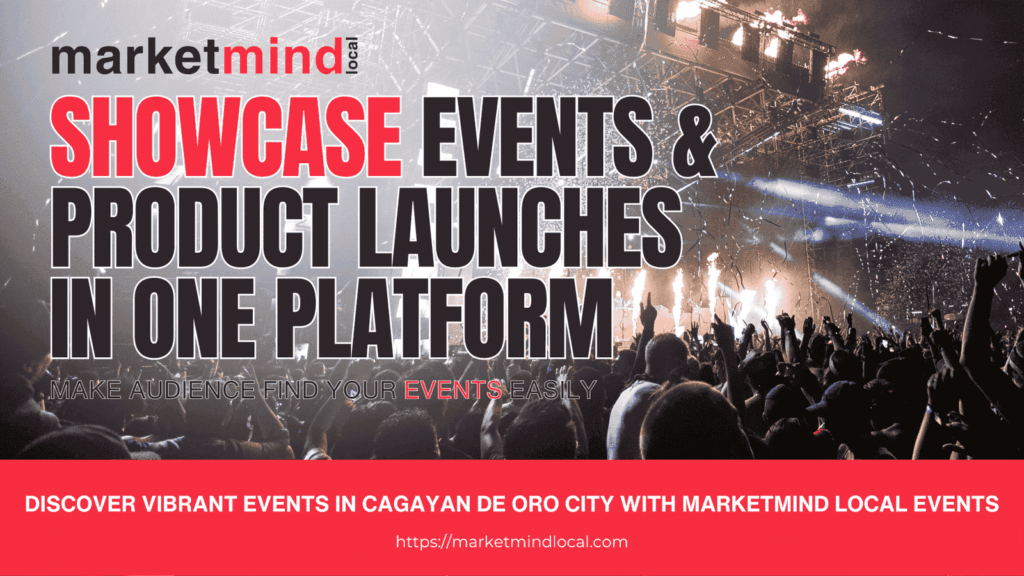 marketmind local

SHOWCASE EVENTS & PRODUCT LAUNCHES IN ONE PLATFORM

MAKE AUDIENCE FIND YOUR EVENTS EASILY

DISCOVER VIBRANT EVENTS IN CAGAYAN DE ORO CITY WITH MARKETMIND LOCAL EVENTS

https://marketmindlocal.com